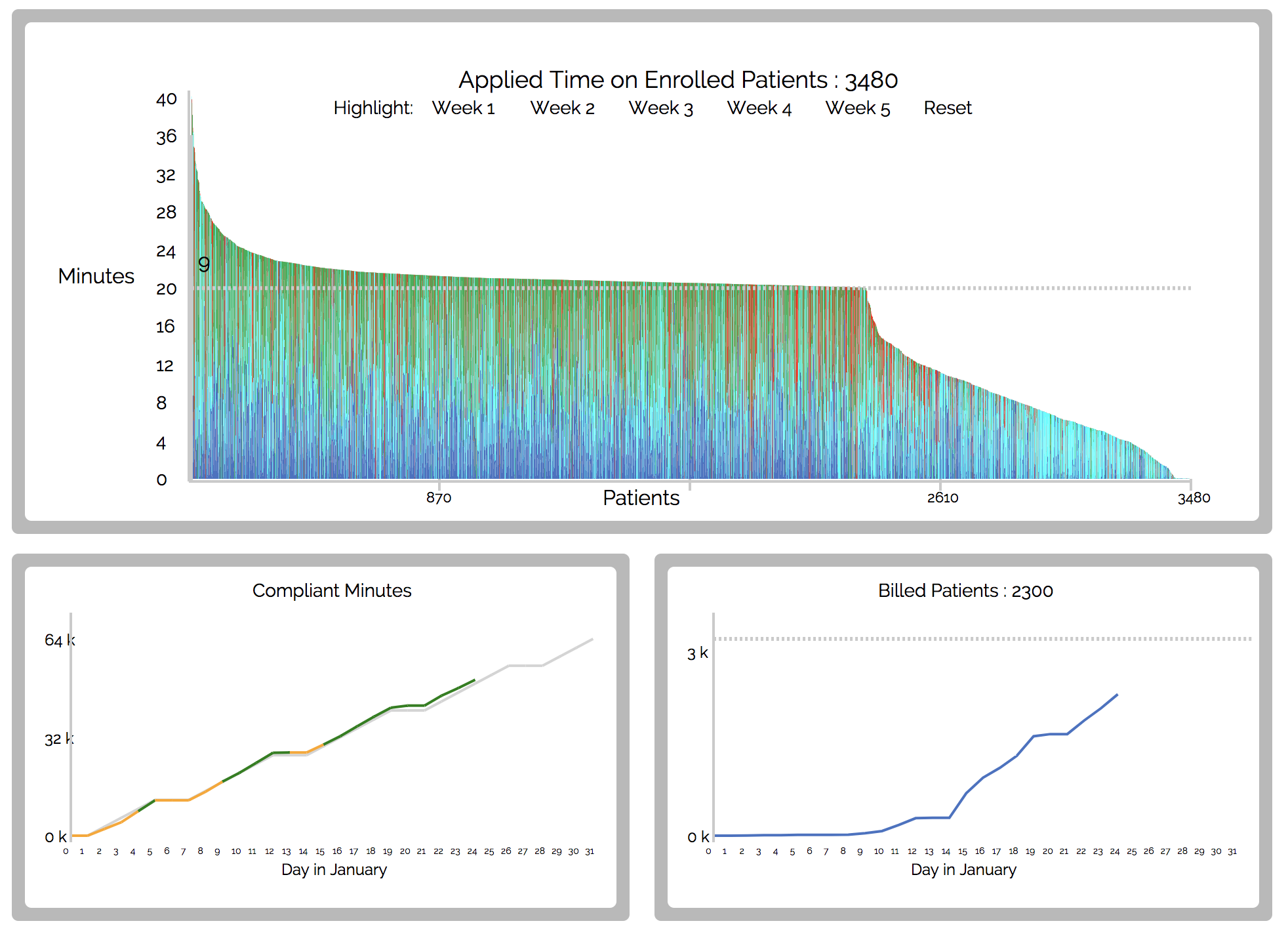 Applied Time on Enrolled Patients : 3480

Highlight: Week 1 Week 2 Week 3 Week 4 Week 5 Reset

Minutes

40
36
32
28
24
20
16
12
8
4
0

9

870 Patients 2610 3480

Compliant Minutes

64 k
32 k
0 k

0 1 2 3 4 5 6 7 8 9 10 11 12 13 14 15 16 17 18 19 20 21 22 23 24 25 26 27 28 29 30 31

Day in January

Billed Patients : 2300

3 k
0 k

0 1 2 3 4 5 6 7 8 9 10 11 12 13 14 15 16 17 18 19 20 21 22 23 24 25 26 27 28 29 30 31

Day in January